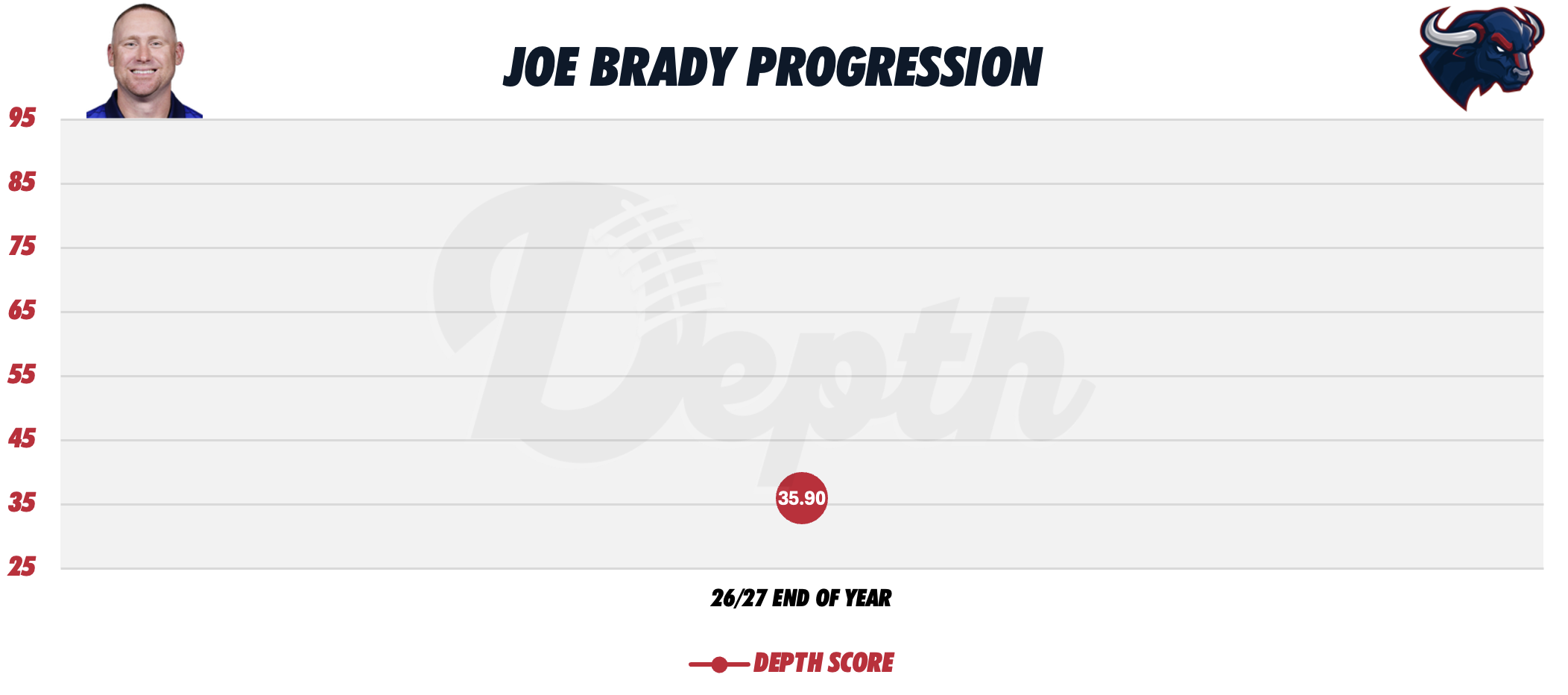 JOE BRADY PROGRESSION

95
85
75
65
55
45
35
25

Depth

35.90

26/27 END OF YEAR

DEPTH SCORE